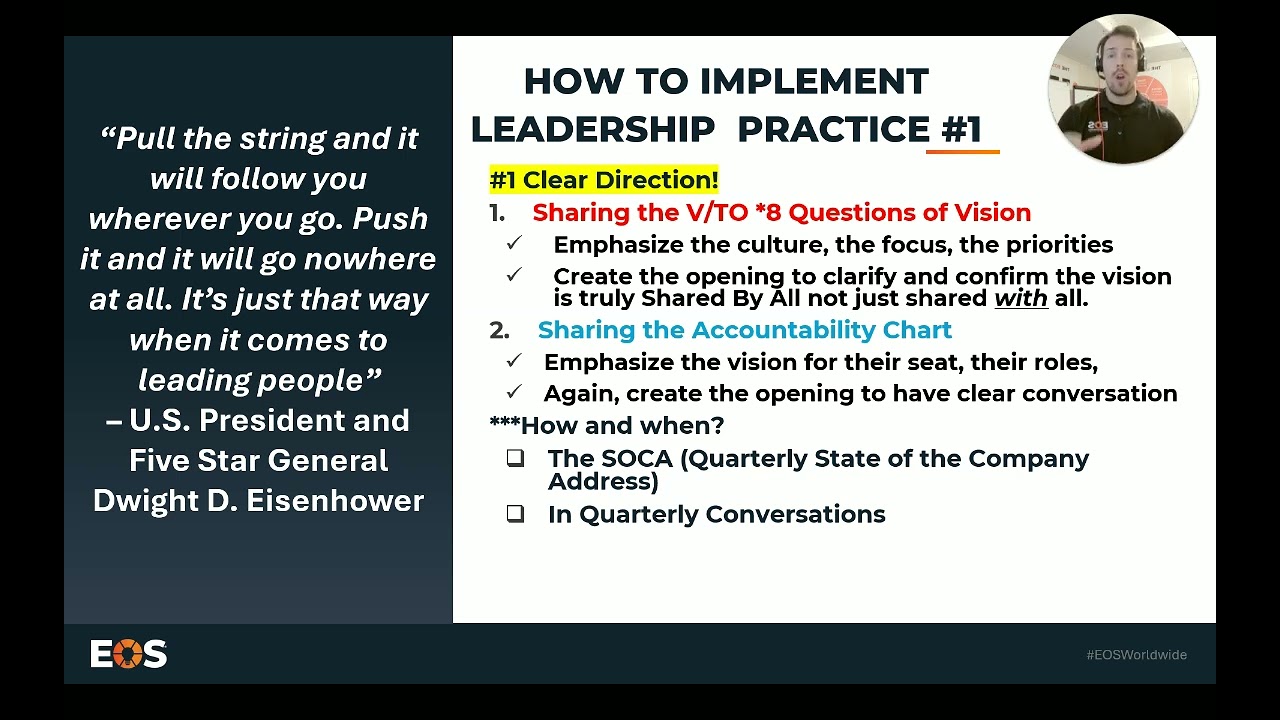 "Pull the string and it will follow you wherever you go. Push it and it will go nowhere at all. It's just that way when it comes to leading people"
– U.S. President and Five Star General Dwight D. Eisenhower

HOW TO IMPLEMENT
LEADERSHIP PRACTICE #1

#1 Clear Direction!

1. Sharing the V/TO *8 Questions of Vision
✓ Emphasize the culture, the focus, the priorities
✓ Create the opening to clarify and confirm the vision is truly Shared By All not just shared with all.

2. Sharing the Accountability Chart
✓ Emphasize the vision for their seat, their roles,
✓ Again, create the opening to have clear conversation

***How and when?
☐ The SOCA (Quarterly State of the Company Address)
☐ In Quarterly Conversations

EOS

#EOSWorldwide